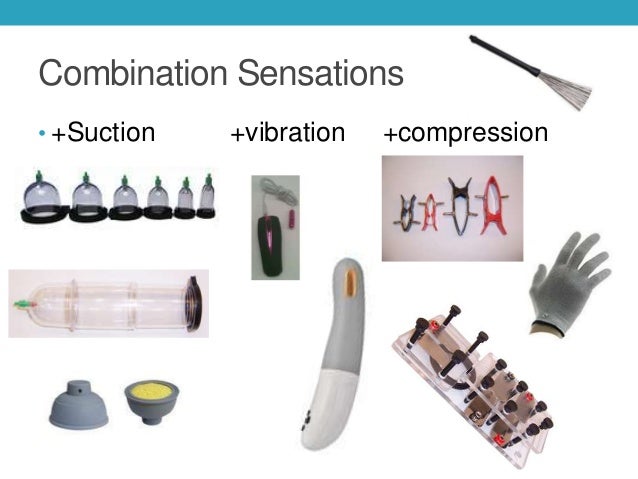 Combination Sensations

• +Suction +vibration +compression